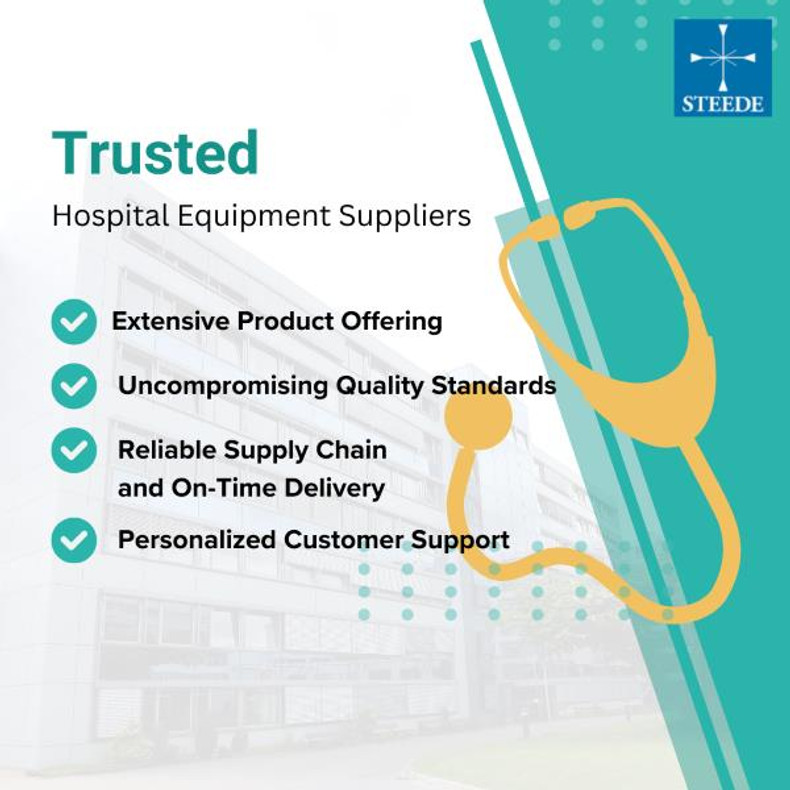 STEEDE

Trusted

Hospital Equipment Suppliers

Extensive Product Offering

Uncompromising Quality Standards

Reliable Supply Chain and On-Time Delivery

Personalized Customer Support